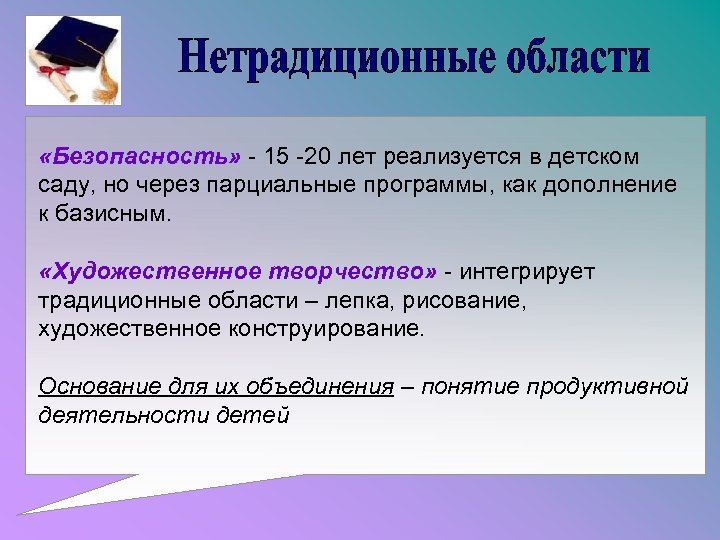 Нетрадиционные области

«Безопасность» - 15 -20 лет реализуется в детском саду, но через парциальные программы, как дополнение к базисным.

«Художественное творчество» - интегрирует традиционные области – лепка, рисование, художественное конструирование.

Основание для их объединения – понятие продуктивной деятельности детей